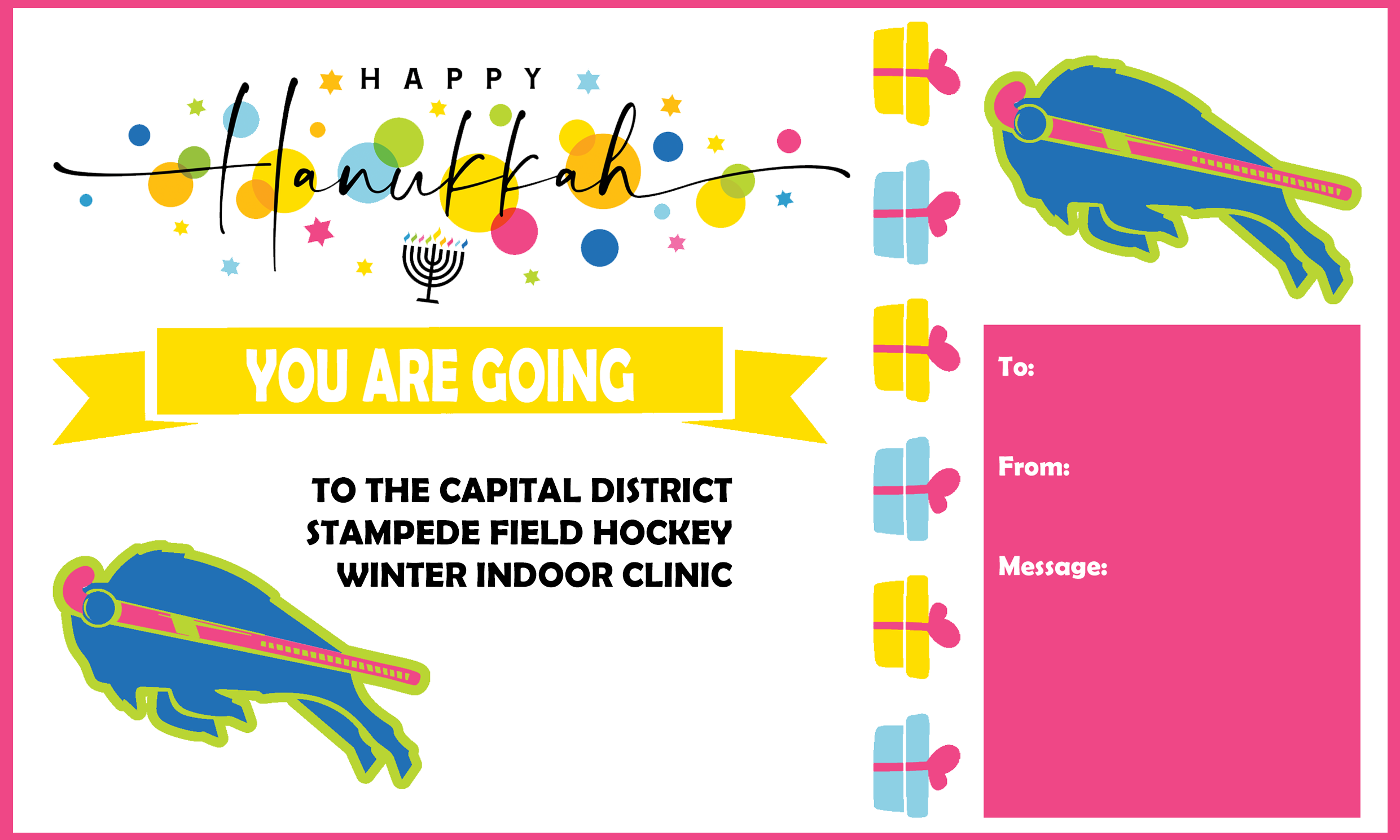 HAPPY
Hanukkah

YOU ARE GOING

TO THE CAPITAL DISTRICT STAMPEDE FIELD HOCKEY WINTER INDOOR CLINIC

To:

From:

Message: